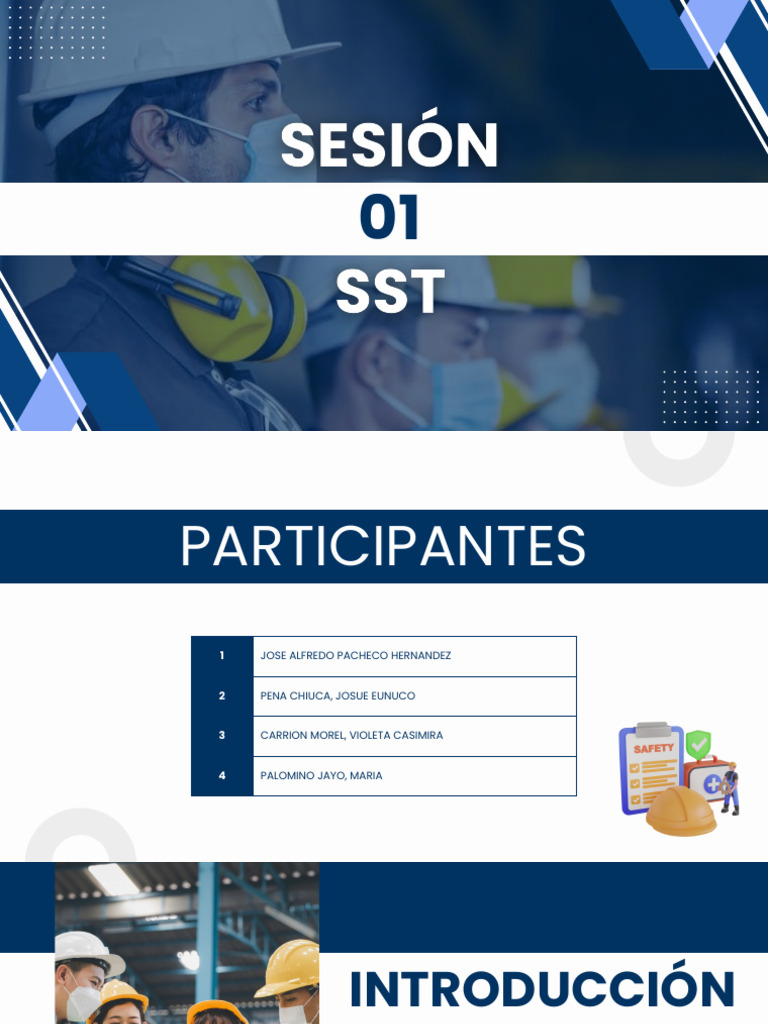 SESIÓN
01
SST

PARTICIPANTES

| 1 | JOSE ALFREDO PACHECO HERNANDEZ |
|---|---|
| 2 | PENA CHIUCA, JOSUE EUNUCO |
| 3 | CARRION MOREL, VIOLETA CASIMIRA |
| 4 | PALOMINO JAYO, MARIA |

SAFETY

INTRODUCCIÓN